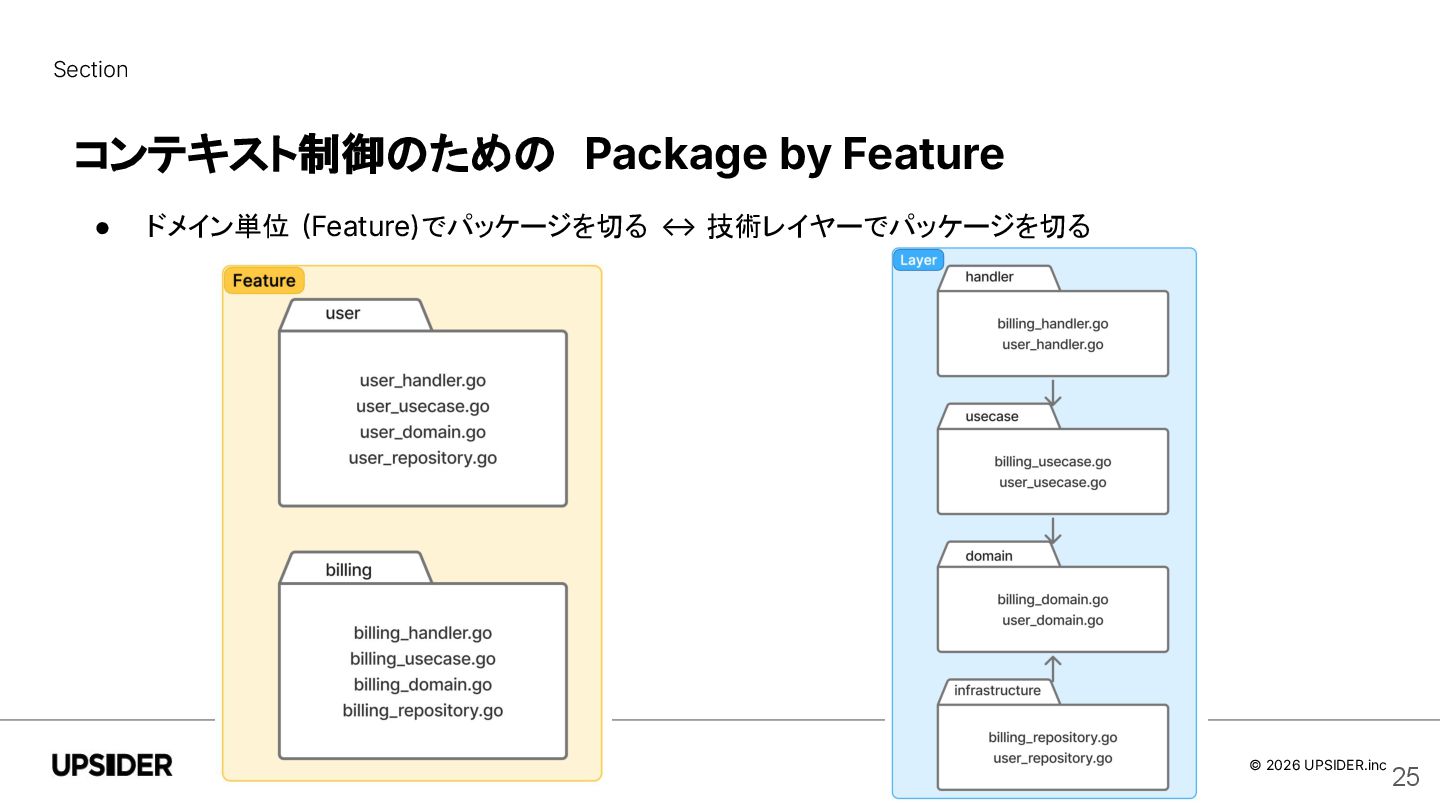 Section

コンテキスト制御のための Package by Feature

● ドメイン単位 (Feature)でパッケージを切る ↔ 技術レイヤーでパッケージを切る

Feature

user

user_handler.go
user_usecase.go
user_domain.go
user_repository.go

billing

billing_handler.go
billing_usecase.go
billing_domain.go
billing_repository.go

Layer

handler

billing_handler.go
user_handler.go

usecase

billing_usecase.go
user_usecase.go

domain

billing_domain.go
user_domain.go

infrastructure

billing_repository.go
user_repository.go

UPSIDER

© 2026 UPSIDER.inc 25